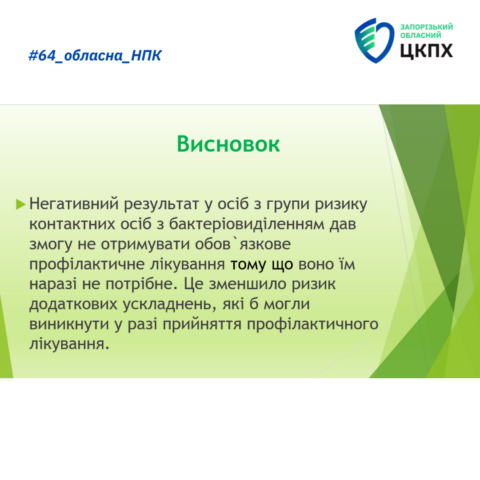 #64_обласна_НПК

ЗАПОРІЗЬКИЙ ОБЛАСНИЙ ЦКПХ

Висновок

Негативний результат у осіб з групи ризику контактних осіб з бактеріовиділенням дав змогу не отримувати обов`язкове профілактичне лікування тому що воно їм наразі не потрібне. Це зменшило ризик додаткових ускладнень, які б могли виникнути у разі прийняття профілактичного лікування.